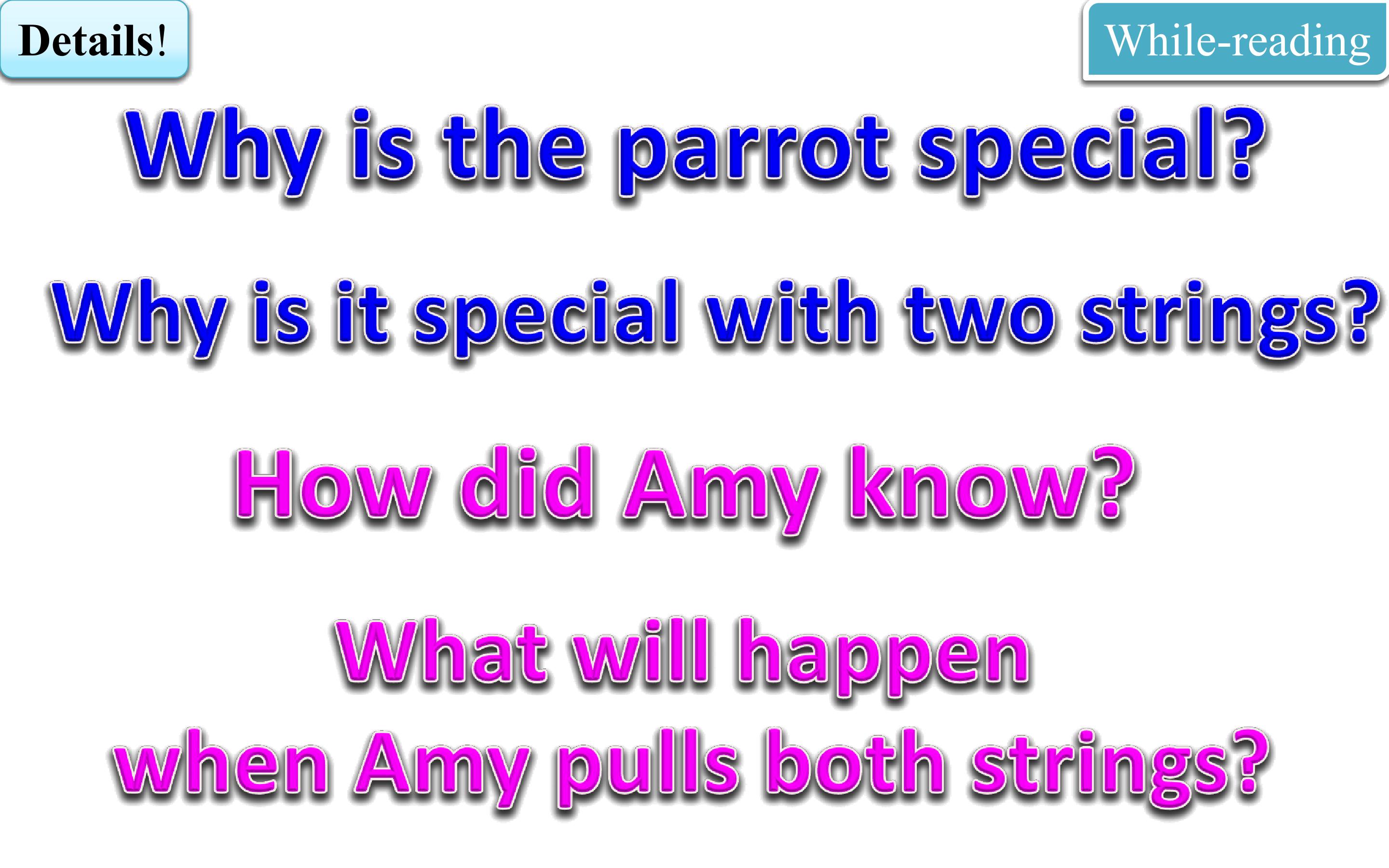 Details!

While-reading

Why is the parrot special?

Why is it special with two strings?

How did Amy know?

What will happen when Amy pulls both strings?